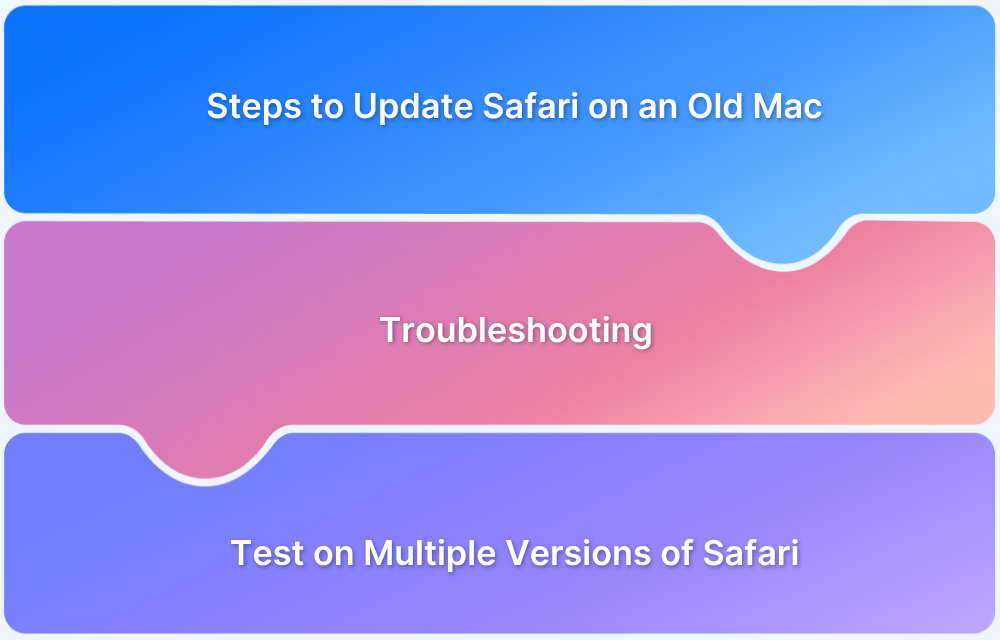 Steps to Update Safari on an Old Mac

Troubleshooting

Test on Multiple Versions of Safari